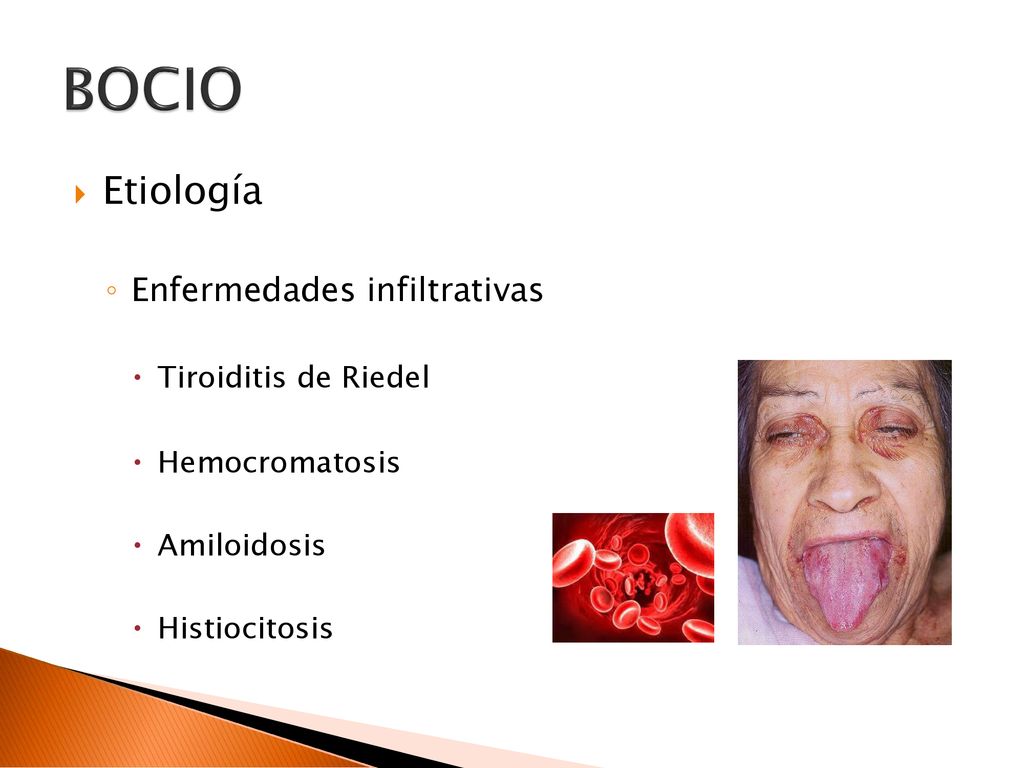 BOCIO

Etiología

Enfermedades infiltrativas

Tiroiditis de Riedel

Hemocromatosis

Amiloidosis

Histiocitosis